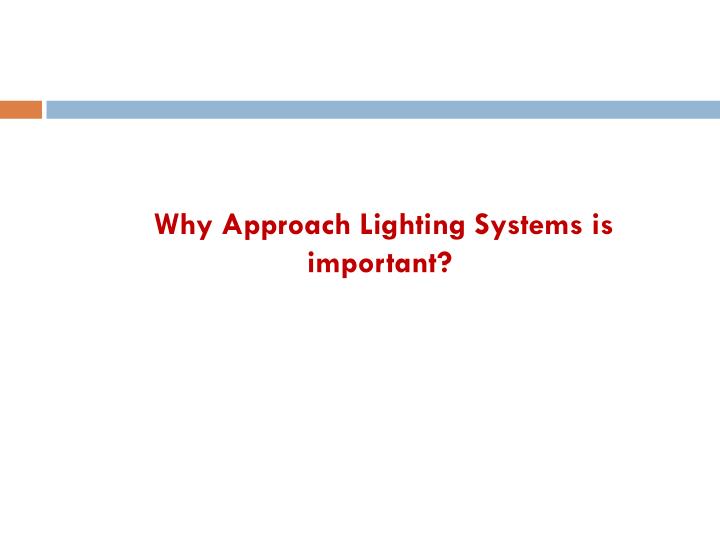 Why Approach Lighting Systems is important?